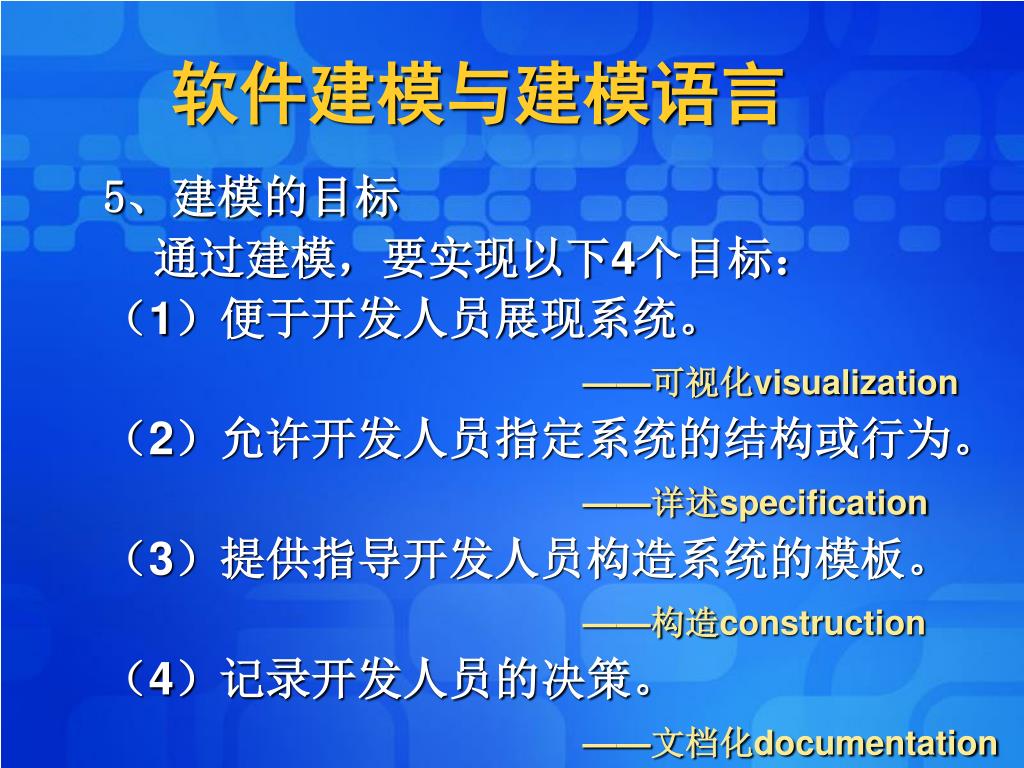 软件建模与建模语言

5、建模的目标

通过建模，要实现以下4个目标：

（1）便于开发人员展现系统。

——可视化visualization

（2）允许开发人员指定系统的结构或行为。

——详述specification

（3）提供指导开发人员构造系统的模板。

——构造construction

（4）记录开发人员的决策。

——文档化documentation